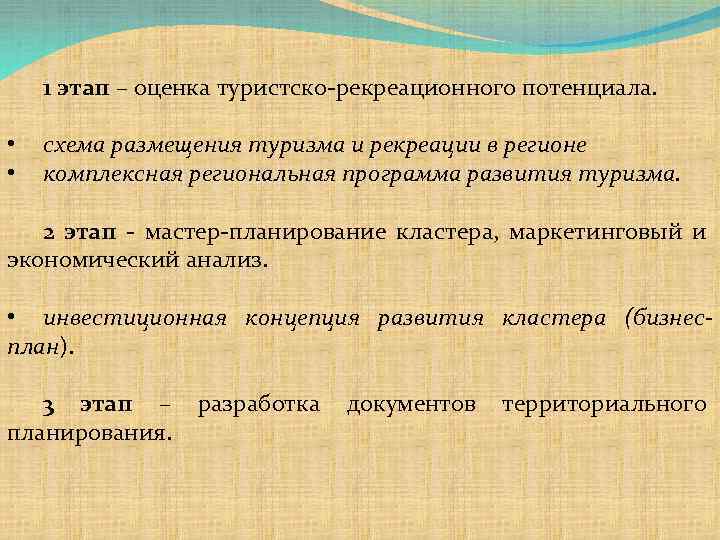 1 этап – оценка туристско-рекреационного потенциала.

• схема размещения туризма и рекреации в регионе
• комплексная региональная программа развития туризма.

2 этап - мастер-планирование кластера, маркетинговый и экономический анализ.

• инвестиционная концепция развития кластера (бизнес-план).

3 этап – разработка документов территориального планирования.